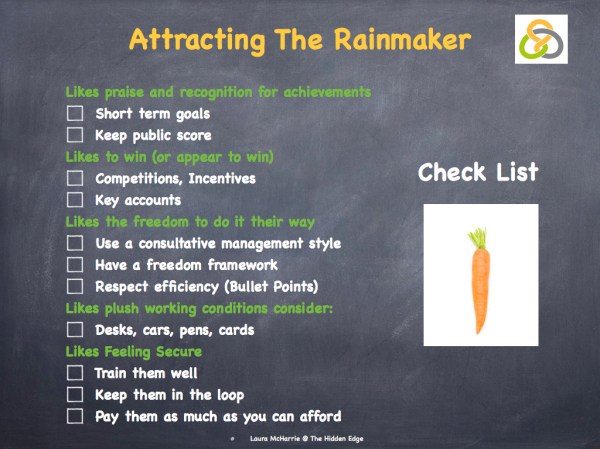 Attracting The Rainmaker

Likes praise and recognition for achievements
☐ Short term goals
☐ Keep public score
Likes to win (or appear to win)
☐ Competitions, Incentives
☐ Key accounts
Likes the freedom to do it their way
☐ Use a consultative management style
☐ Have a freedom framework
☐ Respect efficiency (Bullet Points)
Likes plush working conditions consider:
☐ Desks, cars, pens, cards
Likes Feeling Secure
☐ Train them well
☐ Keep them in the loop
☐ Pay them as much as you can afford

Check List

Laura McHarrie @ The Hidden Edge